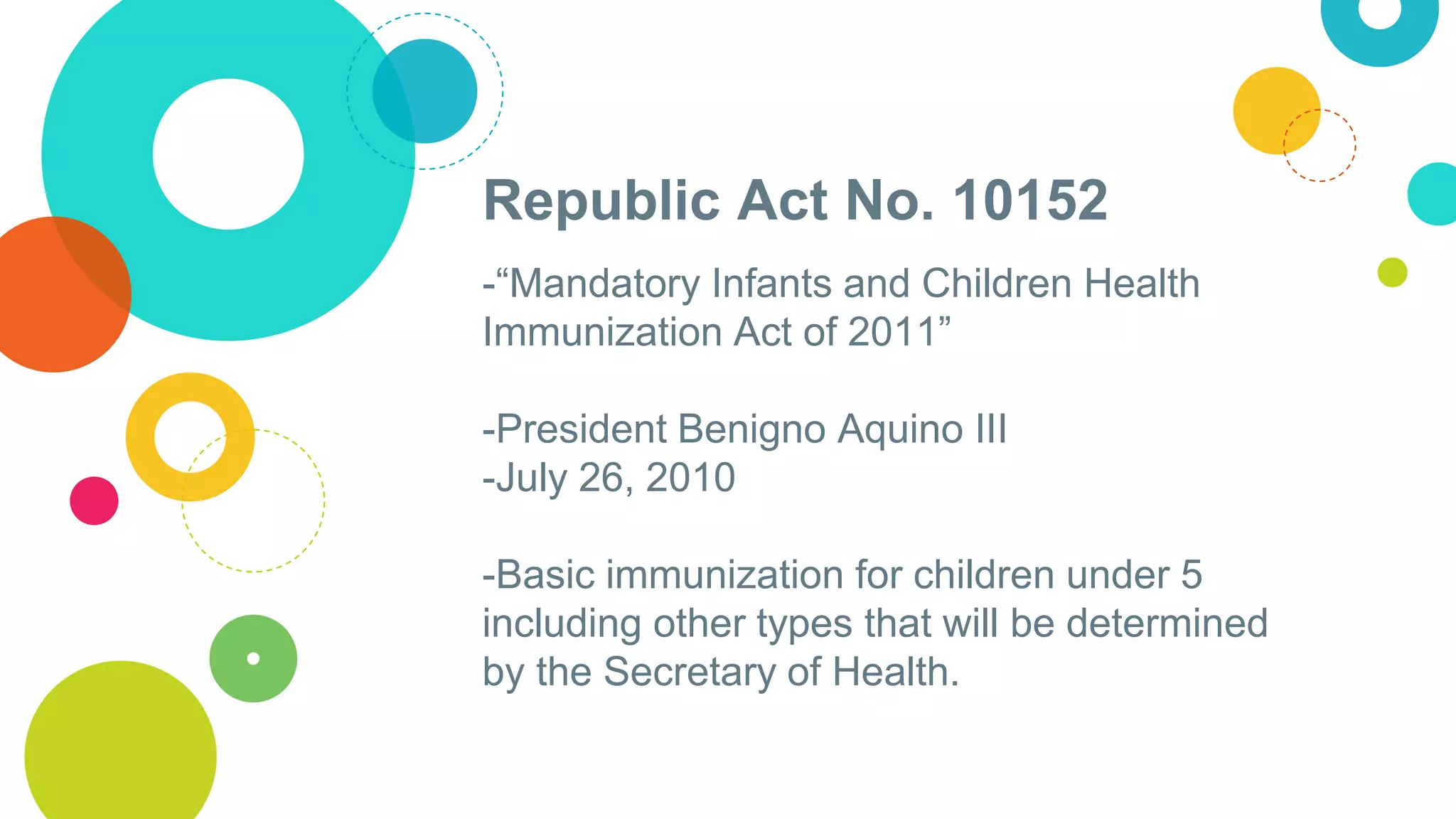 Republic Act No. 10152

-“Mandatory Infants and Children Health Immunization Act of 2011”

-President Benigno Aquino III
-July 26, 2010

-Basic immunization for children under 5 including other types that will be determined by the Secretary of Health.